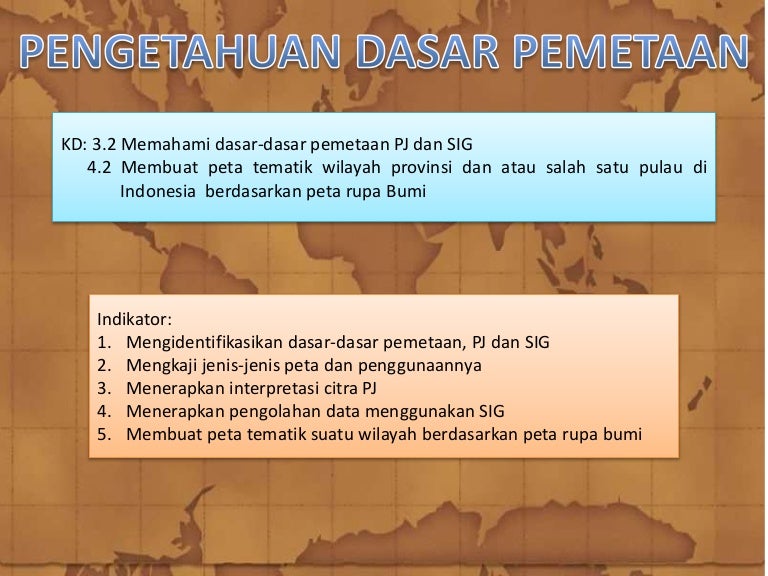 PENGETAHUAN DASAR PEMETAAN

KD: 3.2 Memahami dasar-dasar pemetaan PJ dan SIG
4.2 Membuat peta tematik wilayah provinsi dan atau salah satu pulau di Indonesia berdasarkan peta rupa Bumi

Indikator:
1. Mengidentifikasikan dasar-dasar pemetaan, PJ dan SIG
2. Mengkaji jenis-jenis peta dan penggunaannya
3. Menerapkan interpretasi citra PJ
4. Menerapkan pengolahan data menggunakan SIG
5. Membuat peta tematik suatu wilayah berdasarkan peta rupa bumi